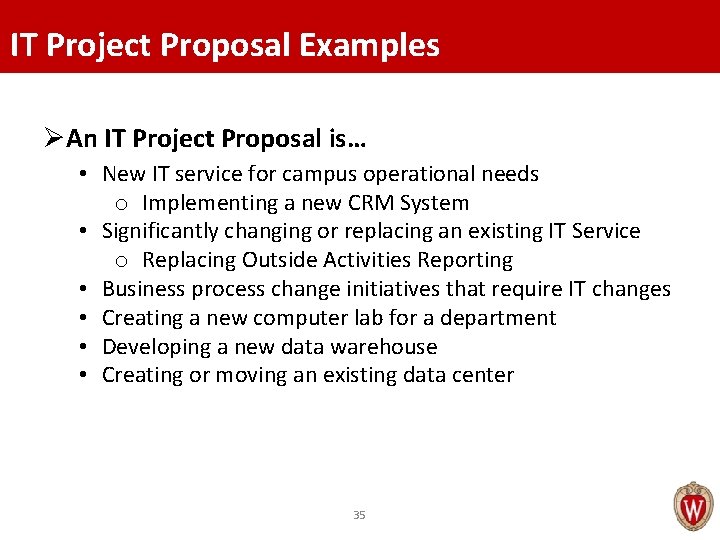 IT Project Proposal Examples

➢An IT Project Proposal is…

• New IT service for campus operational needs
  o Implementing a new CRM System
• Significantly changing or replacing an existing IT Service
  o Replacing Outside Activities Reporting
• Business process change initiatives that require IT changes
• Creating a new computer lab for a department
• Developing a new data warehouse
• Creating or moving an existing data center

35

W